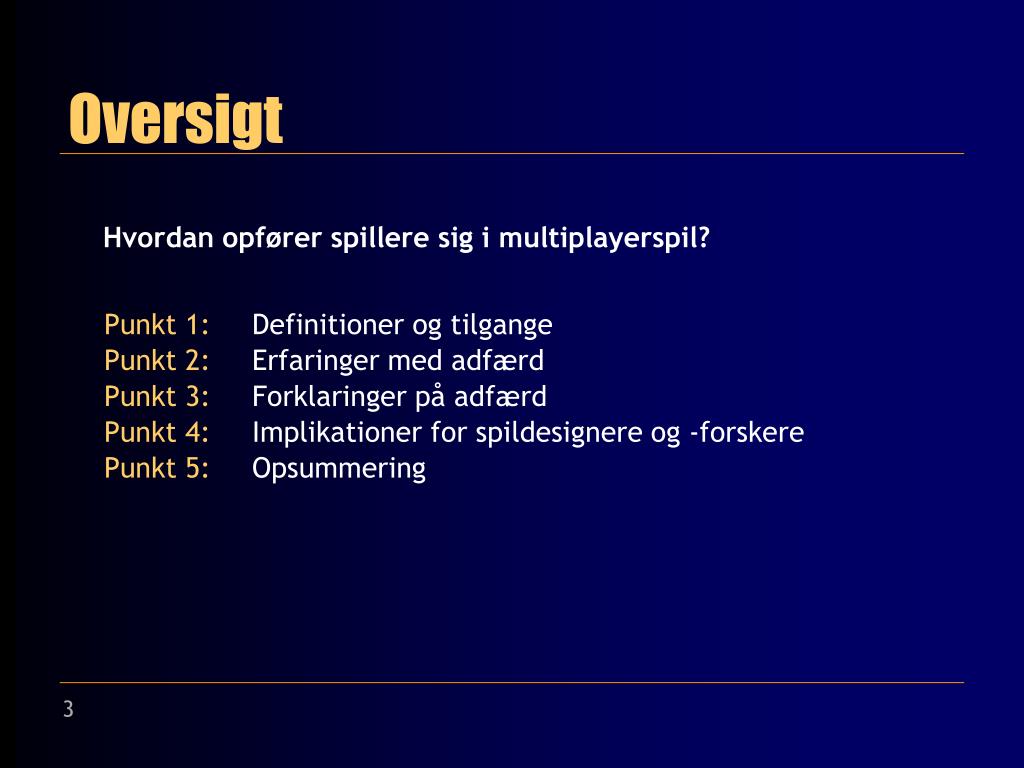 Oversigt

Hvordan opfører spillere sig i multiplayerspil?

Punkt 1: Definitioner og tilgange
Punkt 2: Erfaringer med adfærd
Punkt 3: Forklaringer på adfærd
Punkt 4: Implikationer for spildesignere og -forskere
Punkt 5: Opsummering

3